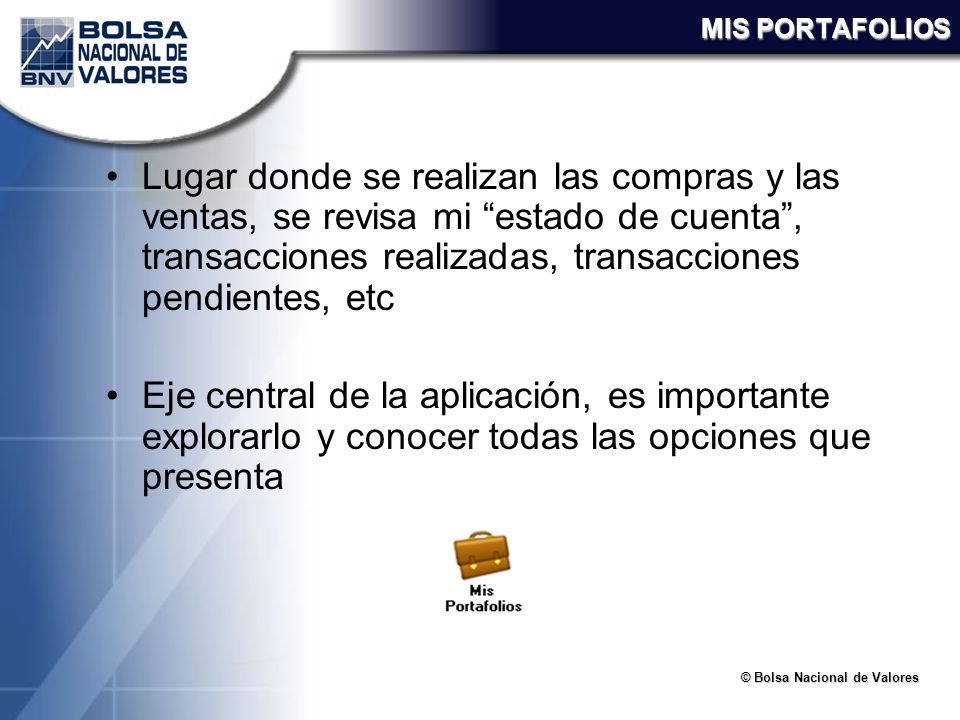 BNV BOLSA NACIONAL DE VALORES

MIS PORTAFOLIOS

• Lugar donde se realizan las compras y las ventas, se revisa mi “estado de cuenta”, transacciones realizadas, transacciones pendientes, etc

• Eje central de la aplicación, es importante explorarlo y conocer todas las opciones que presenta

Mis Portafolios

© Bolsa Nacional de Valores